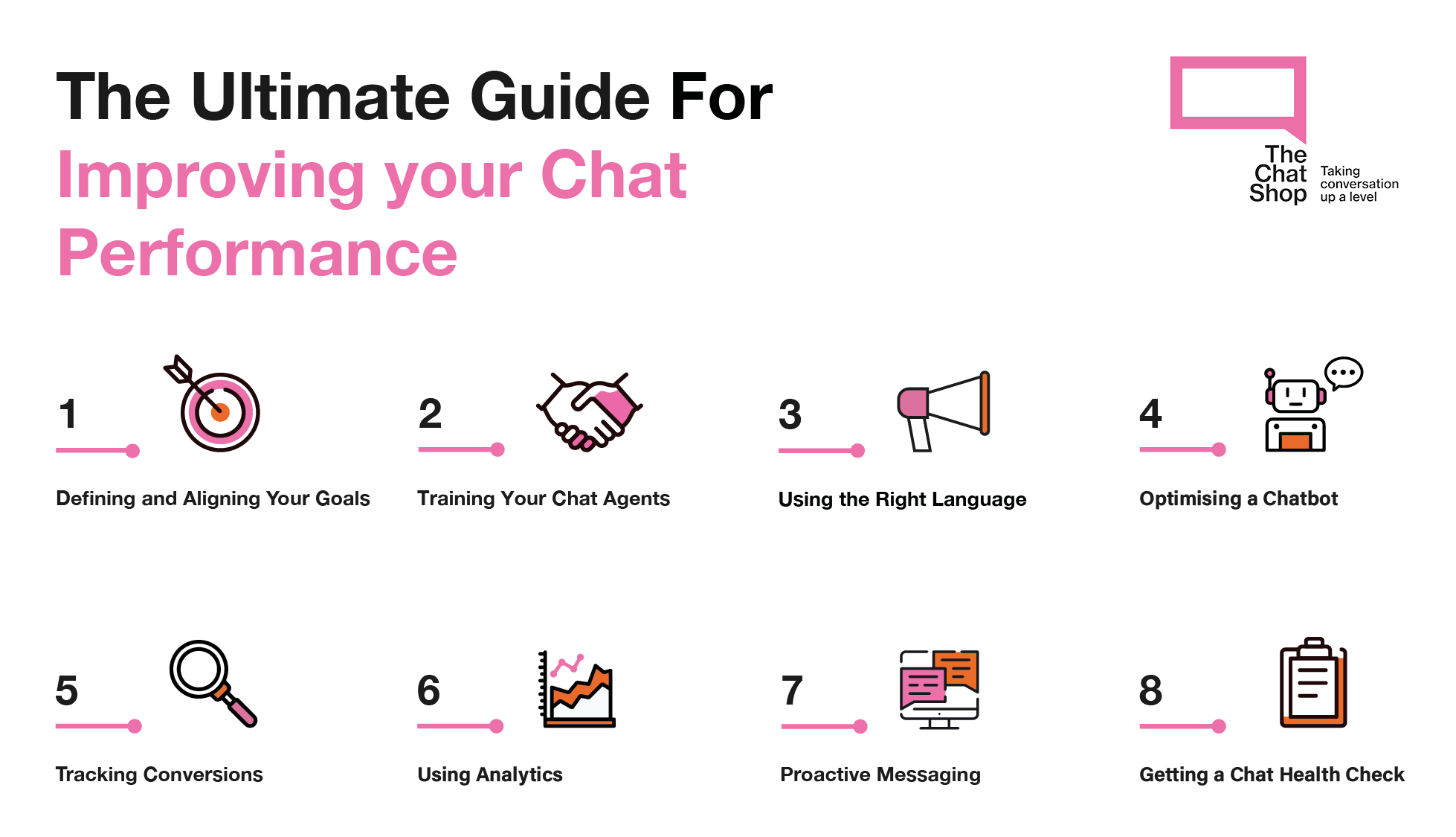 The Ultimate Guide For
Improving your Chat Performance

The Chat Shop
Taking conversation up a level

1
Defining and Aligning Your Goals

2
Training Your Chat Agents

3
Using the Right Language

4
Optimising a Chatbot

5
Tracking Conversions

6
Using Analytics

7
Proactive Messaging

8
Getting a Chat Health Check